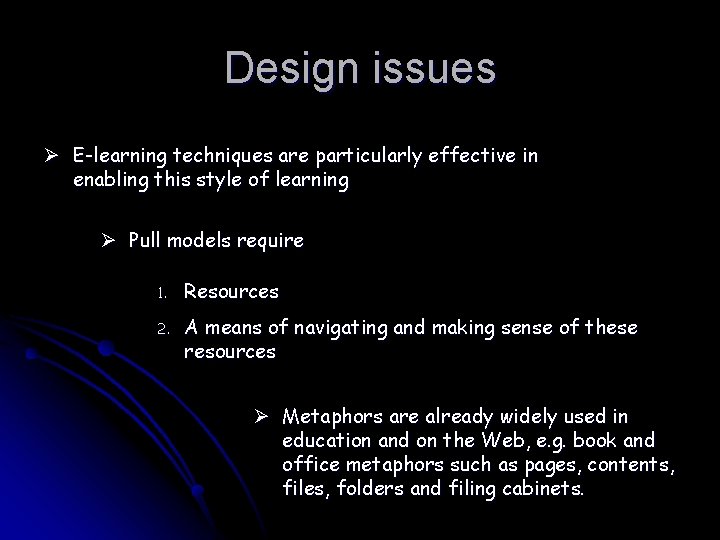 Design issues

➢ E-learning techniques are particularly effective in enabling this style of learning

➢ Pull models require

1. Resources
2. A means of navigating and making sense of these resources

➢ Metaphors are already widely used in education and on the Web, e.g. book and office metaphors such as pages, contents, files, folders and filing cabinets.